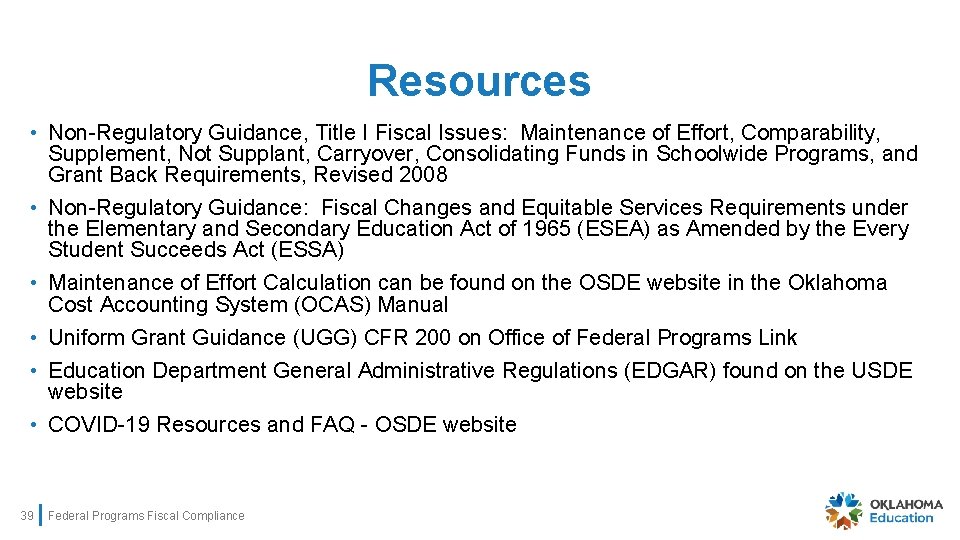 Resources

• Non-Regulatory Guidance, Title I Fiscal Issues: Maintenance of Effort, Comparability, Supplement, Not Supplant, Carryover, Consolidating Funds in Schoolwide Programs, and Grant Back Requirements, Revised 2008
• Non-Regulatory Guidance: Fiscal Changes and Equitable Services Requirements under the Elementary and Secondary Education Act of 1965 (ESEA) as Amended by the Every Student Succeeds Act (ESSA)
• Maintenance of Effort Calculation can be found on the OSDE website in the Oklahoma Cost Accounting System (OCAS) Manual
• Uniform Grant Guidance (UGG) CFR 200 on Office of Federal Programs Link
• Education Department General Administrative Regulations (EDGAR) found on the USDE website
• COVID-19 Resources and FAQ - OSDE website

39 Federal Programs Fiscal Compliance

OKLAHOMA Education